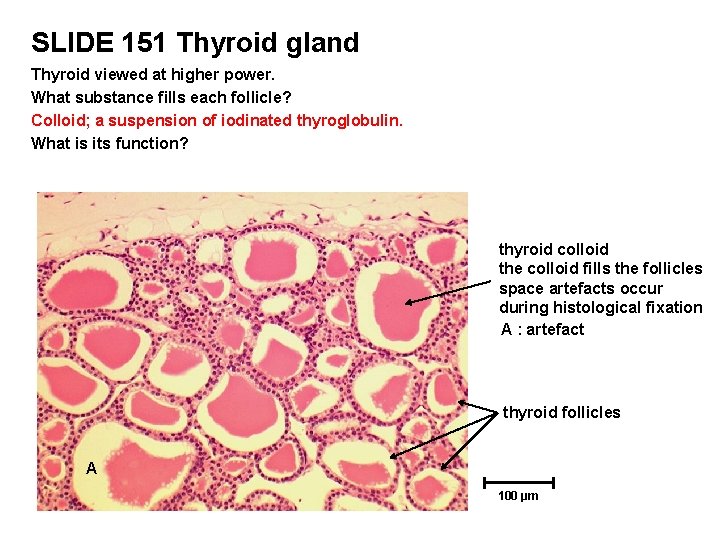 SLIDE 151 Thyroid gland

Thyroid viewed at higher power.
What substance fills each follicle?
Colloid; a suspension of iodinated thyroglobulin.
What is its function?

thyroid colloid
the colloid fills the follicles
space artefacts occur
during histological fixation
A : artefact

thyroid follicles

A

100 µm